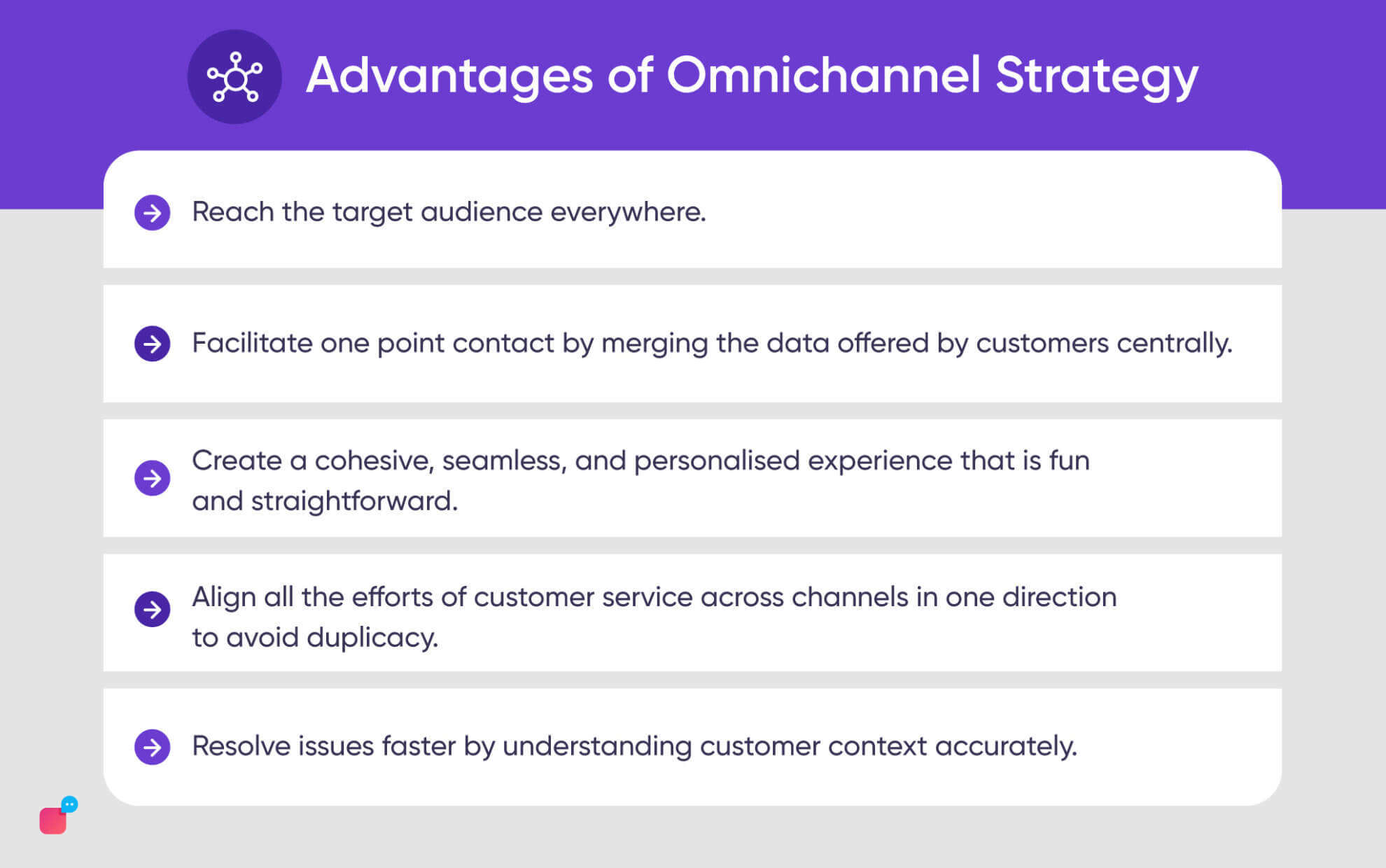 Advantages of Omnichannel Strategy

Reach the target audience everywhere.

Facilitate one point contact by merging the data offered by customers centrally.

Create a cohesive, seamless, and personalised experience that is fun and straightforward.

Align all the efforts of customer service across channels in one direction to avoid duplicacy.

Resolve issues faster by understanding customer context accurately.